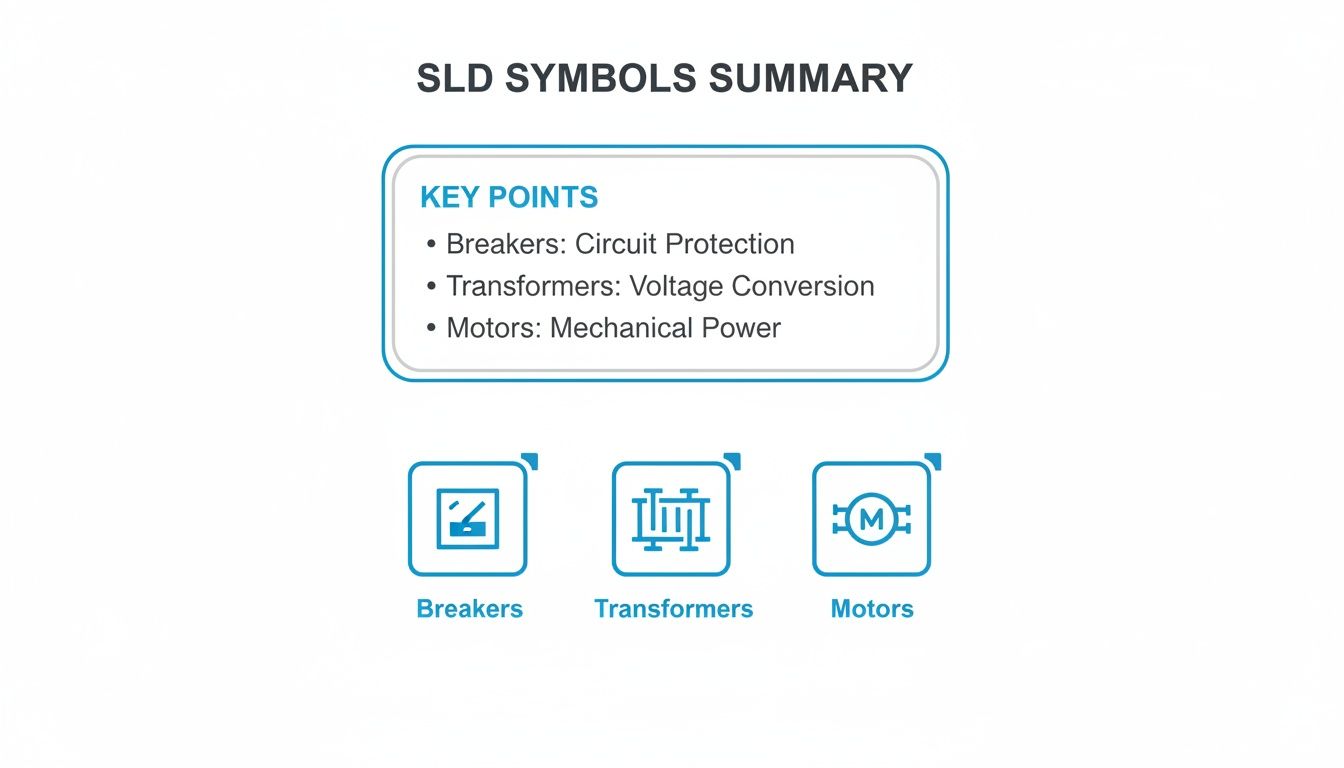 SLD SYMBOLS SUMMARY

KEY POINTS

• Breakers: Circuit Protection
• Transformers: Voltage Conversion
• Motors: Mechanical Power

M

Breakers

Transformers

Motors